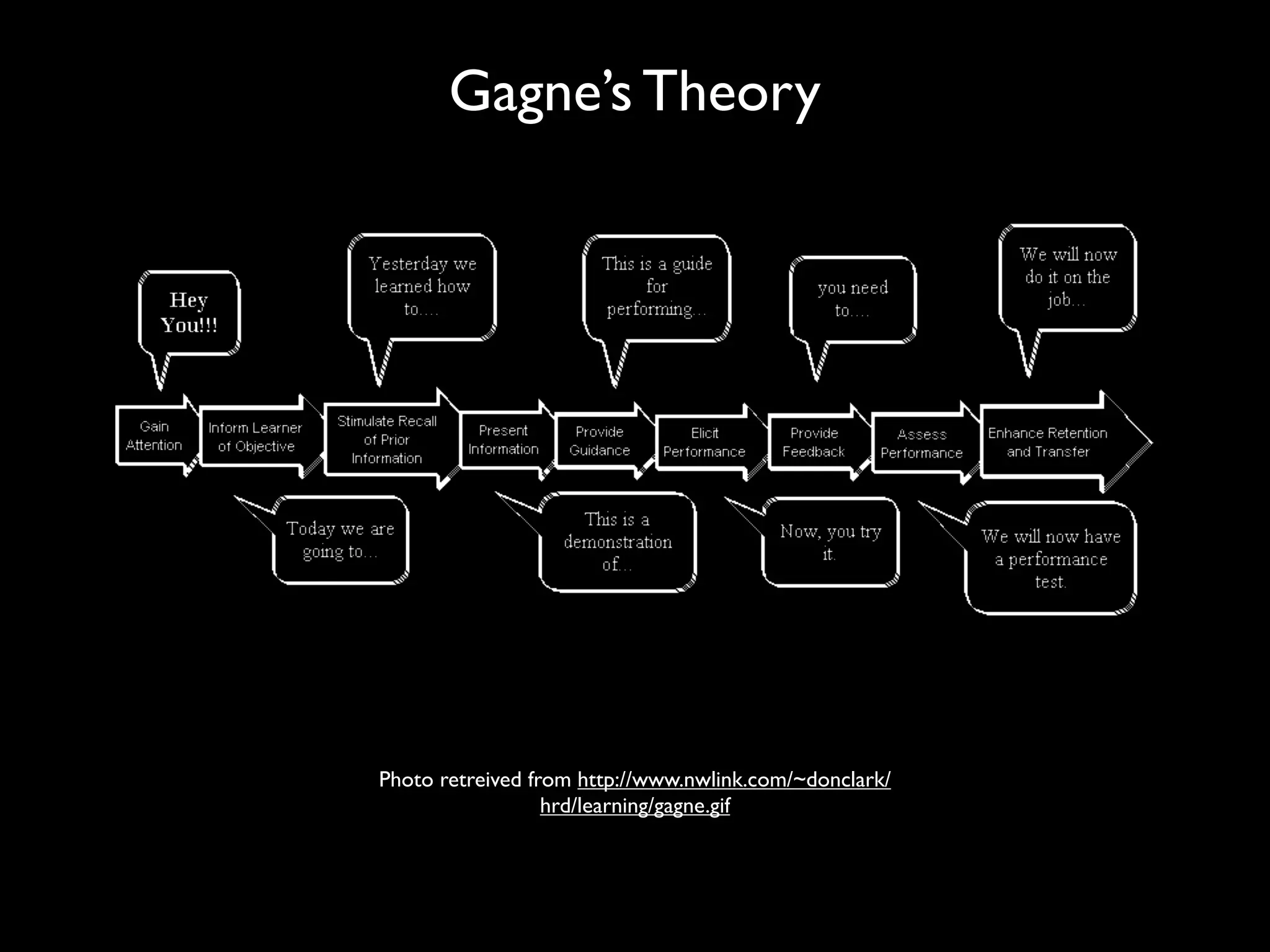 Gagne's Theory

Hey You!!!

Yesterday we learned how to....

This is a guide for performing...

you need to....

We will now do it on the job...

Gain Attention

Inform Learner of Objective

Stimulate Recall of Prior Information

Present Information

Provide Guidance

Elicit Performance

Provide Feedback

Assess Performance

Enhance Retention and Transfer

Today we are going to...

This is a demonstration of...

Now, you try it.

We will now have a performance test.

Photo retreived from http://www.nwlink.com/~donclark/hrd/learning/gagne.gif